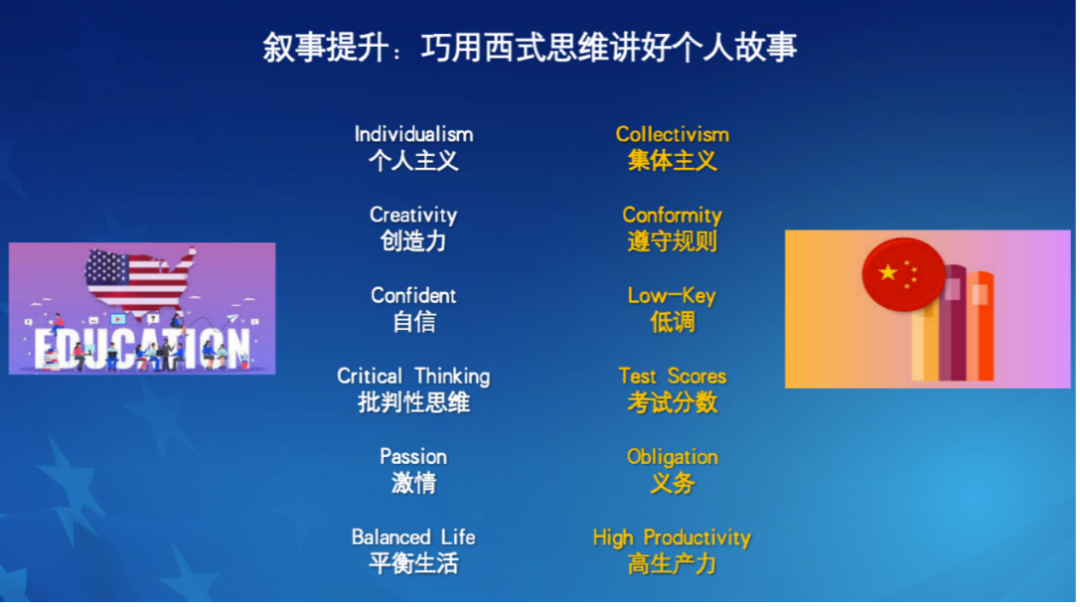 叙事提升：巧用西式思维讲好个人故事

EDUCATION

Individualism
个人主义

Creativity
创造力

Confident
自信

Critical Thinking
批判性思维

Passion
激情

Balanced Life
平衡生活

Collectivism
集体主义

Conformity
遵守规则

Low-Key
低调

Test Scores
考试分数

Obligation
义务

High Productivity
高生产力